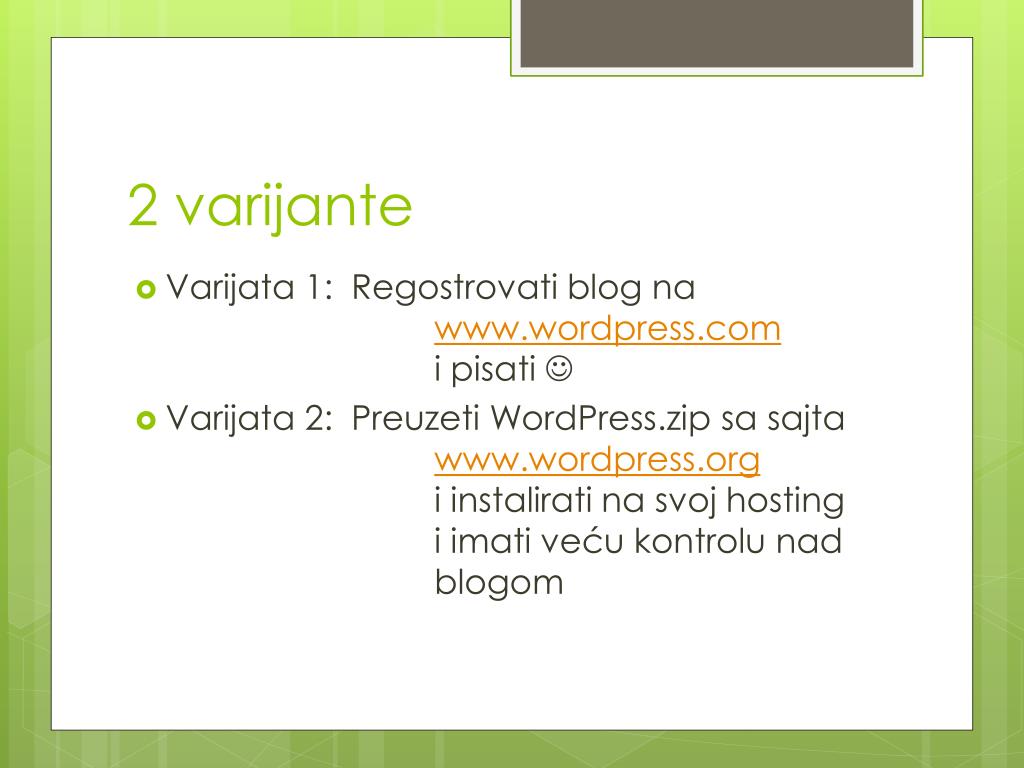 2 varijante

Varijata 1: Regostrovati blog na www.wordpress.com i pisati ☺

Varijata 2: Preuzeti WordPress.zip sa sajta www.wordpress.org i instalirati na svoj hosting i imati veću kontrolu nad blogom